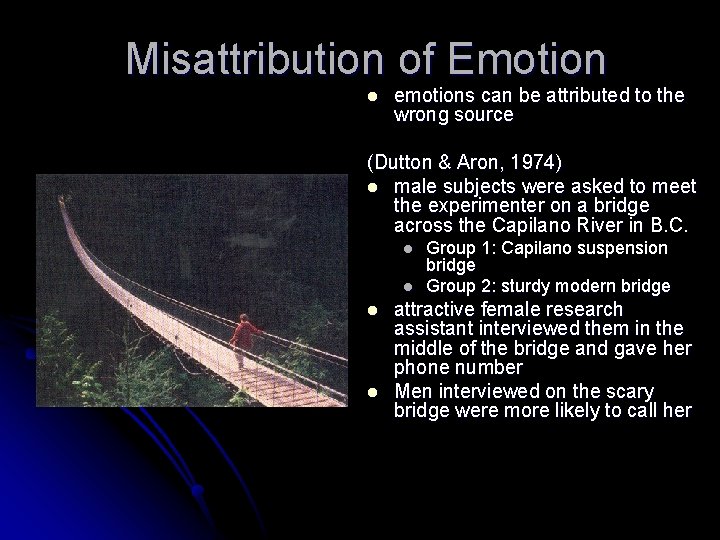 Misattribution of Emotion

- emotions can be attributed to the wrong source

(Dutton & Aron, 1974)

- male subjects were asked to meet the experimenter on a bridge across the Capilano River in B.C.
  - Group 1: Capilano suspension bridge
  - Group 2: sturdy modern bridge
- attractive female research assistant interviewed them in the middle of the bridge and gave her phone number
- Men interviewed on the scary bridge were more likely to call her